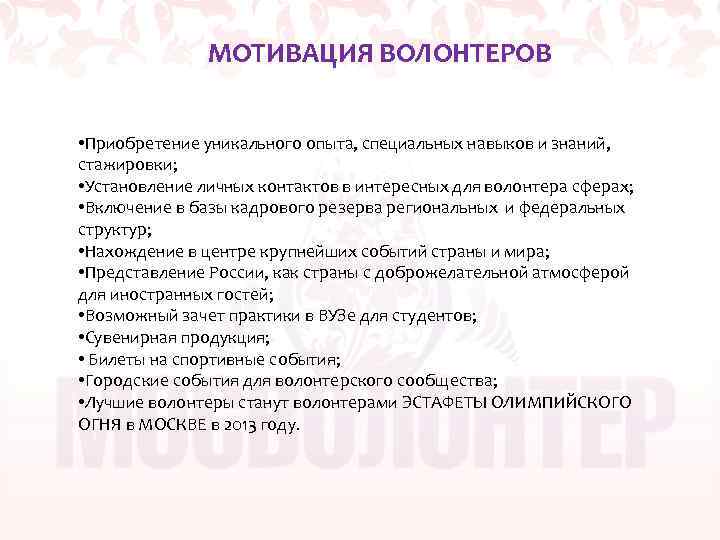 МОТИВАЦИЯ ВОЛОНТЕРОВ

•Приобретение уникального опыта, специальных навыков и знаний, стажировки;
•Установление личных контактов в интересных для волонтера сферах;
•Включение в базы кадрового резерва региональных и федеральных структур;
•Нахождение в центре крупнейших событий страны и мира;
•Представление России, как страны с доброжелательной атмосферой для иностранных гостей;
•Возможный зачет практики в ВУЗе для студентов;
•Сувенирная продукция;
• Билеты на спортивные события;
•Городские события для волонтерского сообщества;
•Лучшие волонтеры станут волонтерами ЭСТАФЕТЫ ОЛИМПИЙСКОГО ОГНЯ в МОСКВЕ в 2013 году.

МОСВОЛОНТЕР